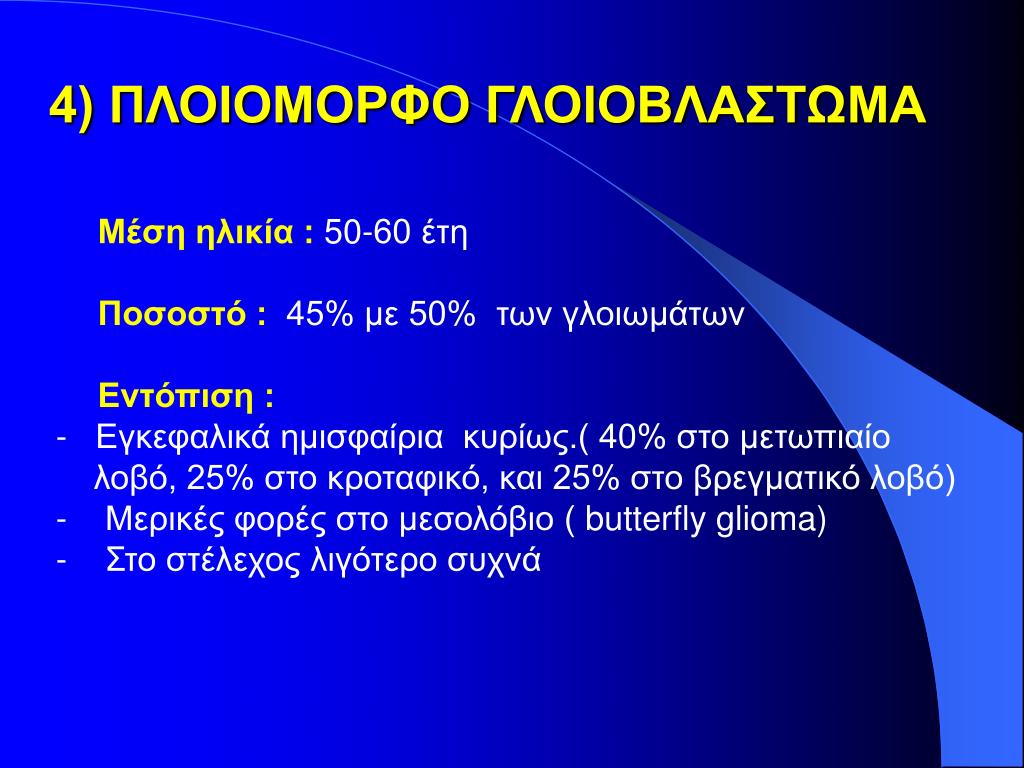 4) ΠΛΟΙΟΜΟΡΦΟ ΓΛΟΙΟΒΛΑΣΤΩΜΑ

Μέση ηλικία : 50-60 έτη

Ποσοστό : 45% με 50% των γλοιωμάτων

Εντόπιση :
- Εγκεφαλικά ημισφαίρια κυρίως.( 40% στο μετωπιαίο λοβό, 25% στο κροταφικό, και 25% στο βρεγματικό λοβό)
- Μερικές φορές στο μεσολόβιο ( butterfly glioma)
- Στο στέλεχος λιγότερο συχνά